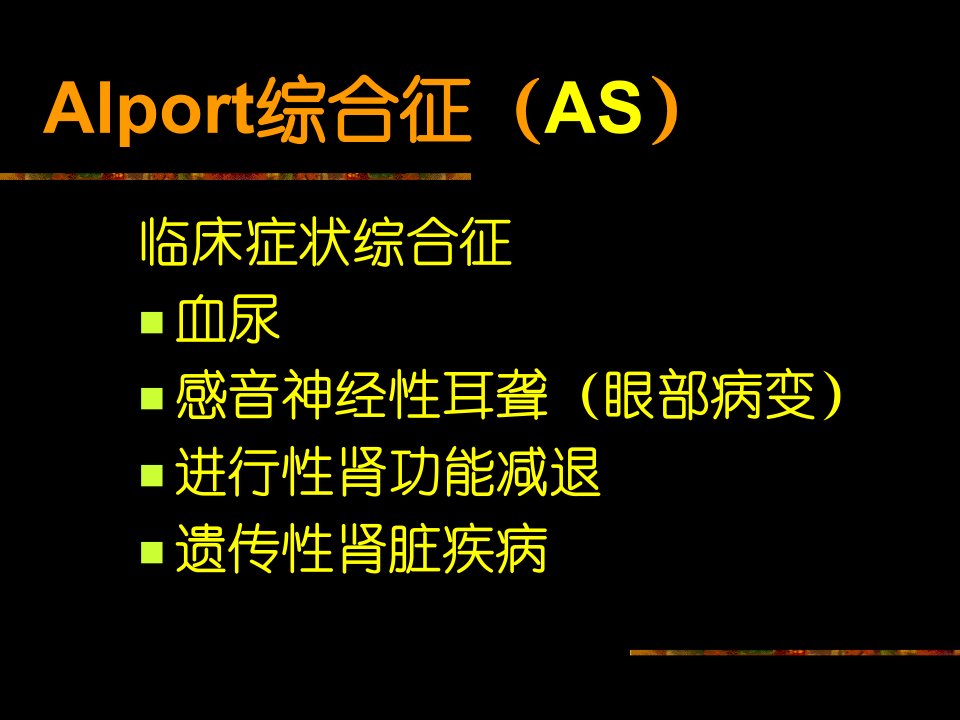 Alport综合征（AS）

临床症状综合征

- 血尿
- 感音神经性耳聋（眼部病变）
- 进行性肾功能减退
- 遗传性肾脏疾病